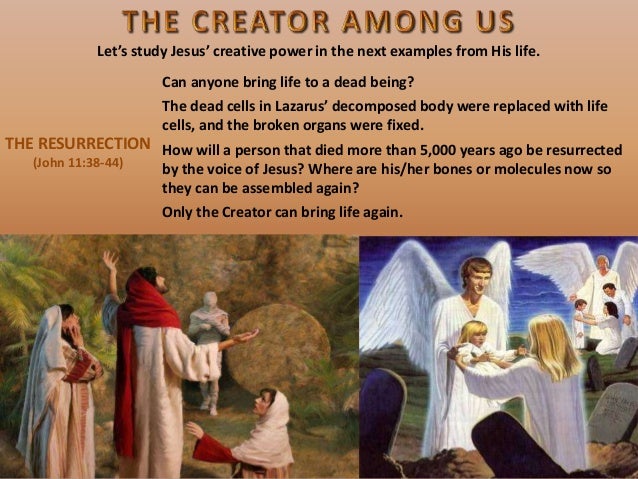 THE CREATOR AMONG US

Let's study Jesus' creative power in the next examples from His life.

THE RESURRECTION
(John 11:38-44)

Can anyone bring life to a dead being?

The dead cells in Lazarus' decomposed body were replaced with life cells, and the broken organs were fixed.

How will a person that died more than 5,000 years ago be resurrected by the voice of Jesus? Where are his/her bones or molecules now so they can be assembled again?

Only the Creator can bring life again.